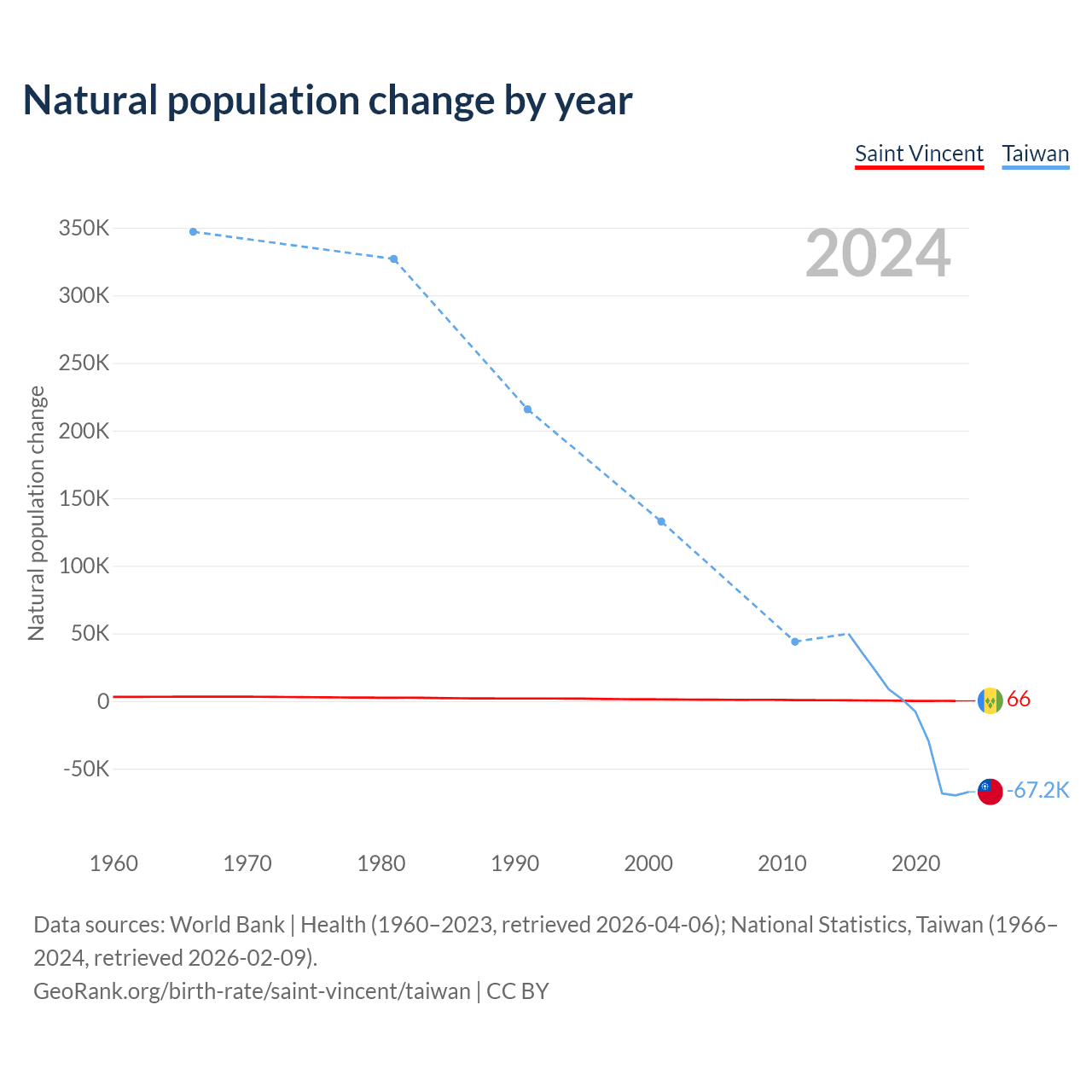 Natural population change by year

Saint Vincent Taiwan

2024

Natural population change

350K
300K
250K
200K
150K
100K
50K
0
-50K

66
-67.2K

1960 1970 1980 1990 2000 2010 2020

Data sources: World Bank | Health (1960–2023, retrieved 2026-04-06); National Statistics, Taiwan (1966–2024, retrieved 2026-02-09).
GeoRank.org/birth-rate/saint-vincent/taiwan | CC BY